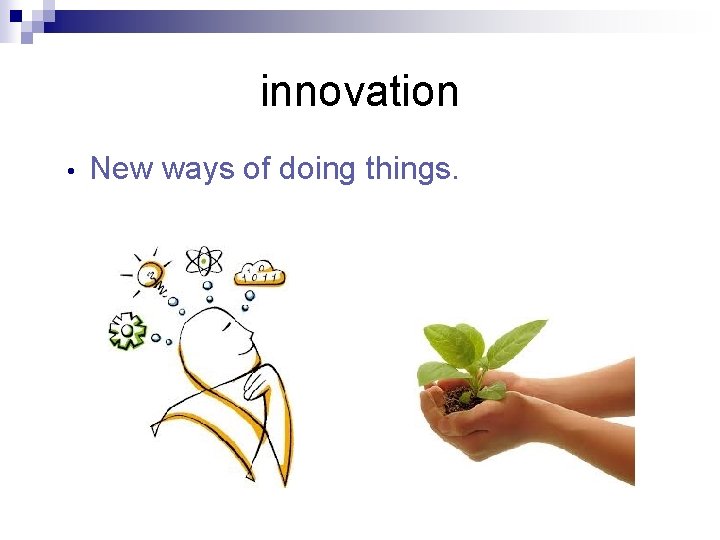 innovation

• New ways of doing things.

1 0
1 0 1 1